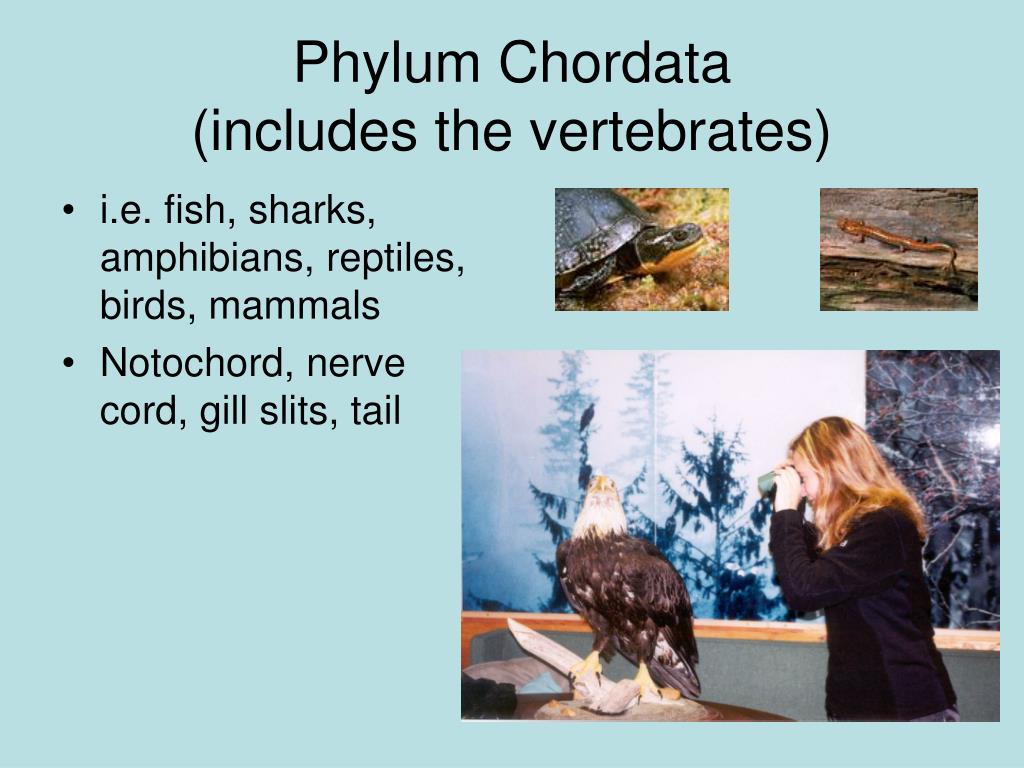 Phylum Chordata
(includes the vertebrates)

• i.e. fish, sharks, amphibians, reptiles, birds, mammals
• Notochord, nerve cord, gill slits, tail